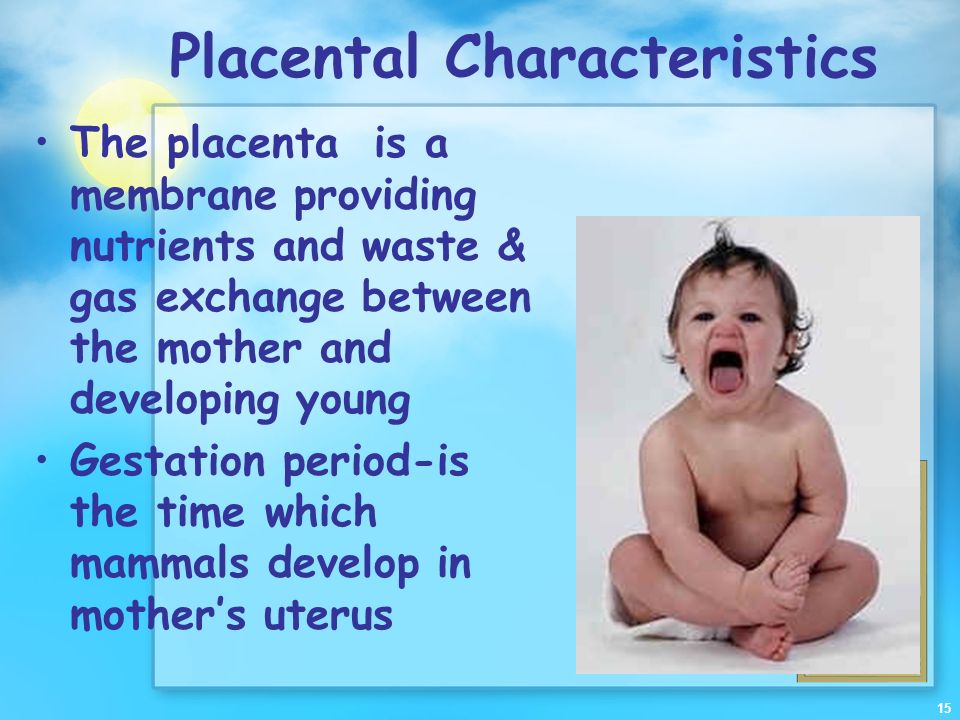 Placental Characteristics

• The placenta is a membrane providing nutrients and waste & gas exchange between the mother and developing young

• Gestation period-is the time which mammals develop in mother's uterus

15